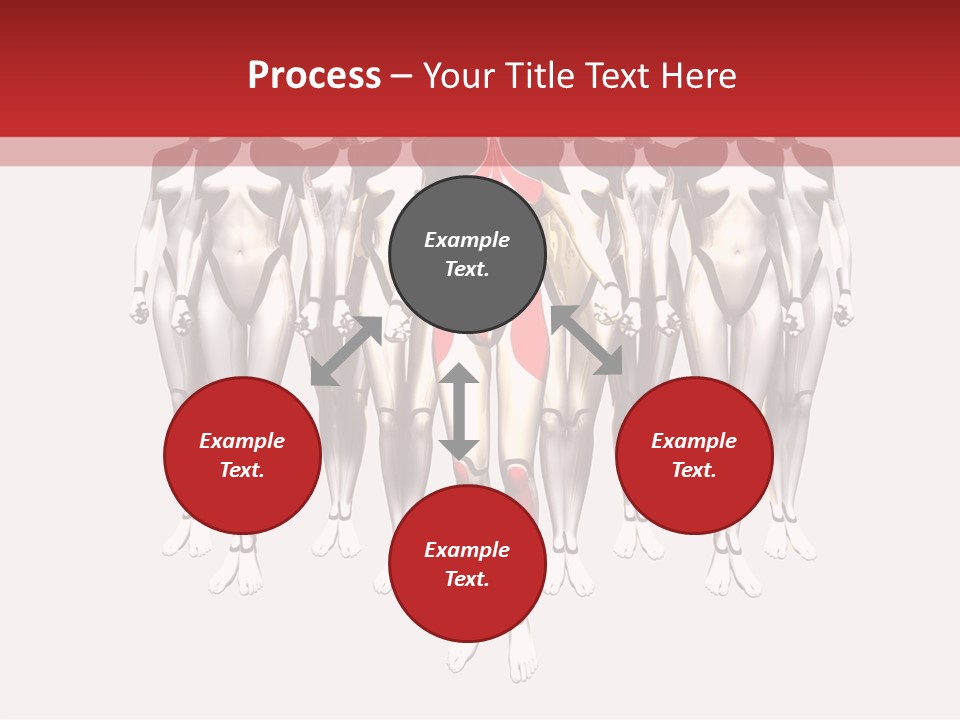 Process – Your Title Text Here

Example Text.

Example Text.

Example Text.

Example Text.